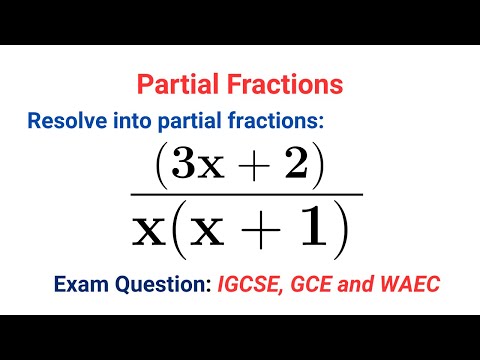 Partial Fractions

Resolve into partial fractions:

$\frac{(3x+2)}{x(x+1)}$

Exam Question: IGCSE, GCE and WAEC